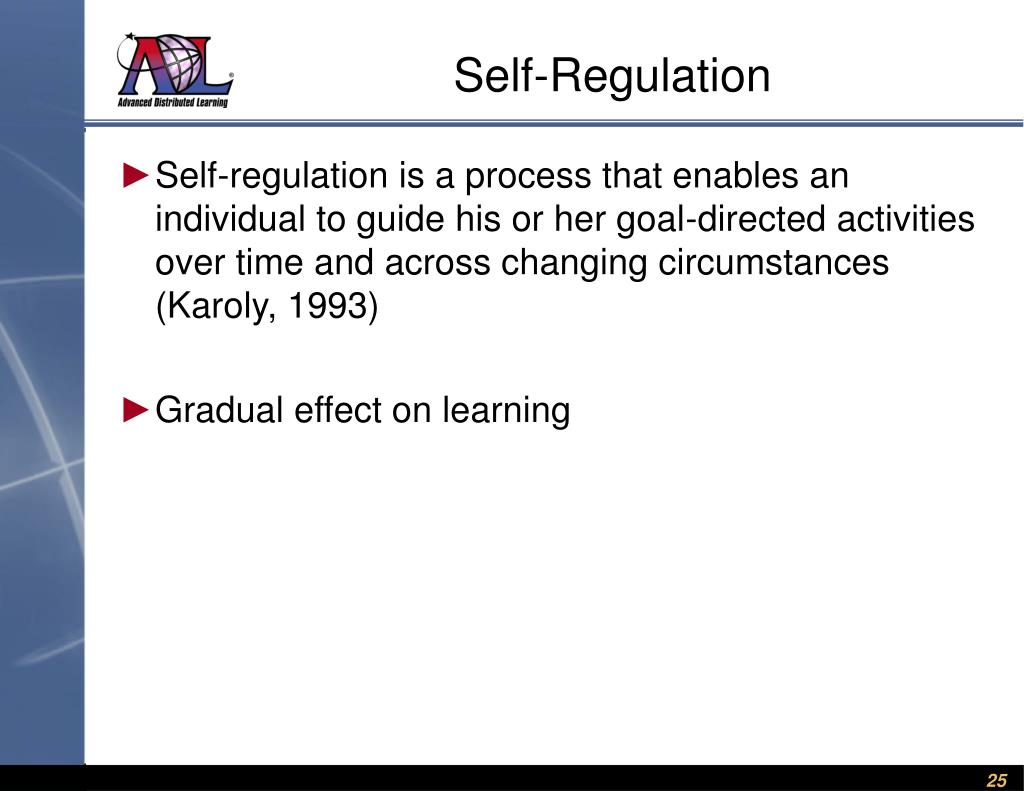 ADL®
Advanced Distributed Learning

Self-Regulation

►Self-regulation is a process that enables an individual to guide his or her goal-directed activities over time and across changing circumstances (Karoly, 1993)

►Gradual effect on learning

25